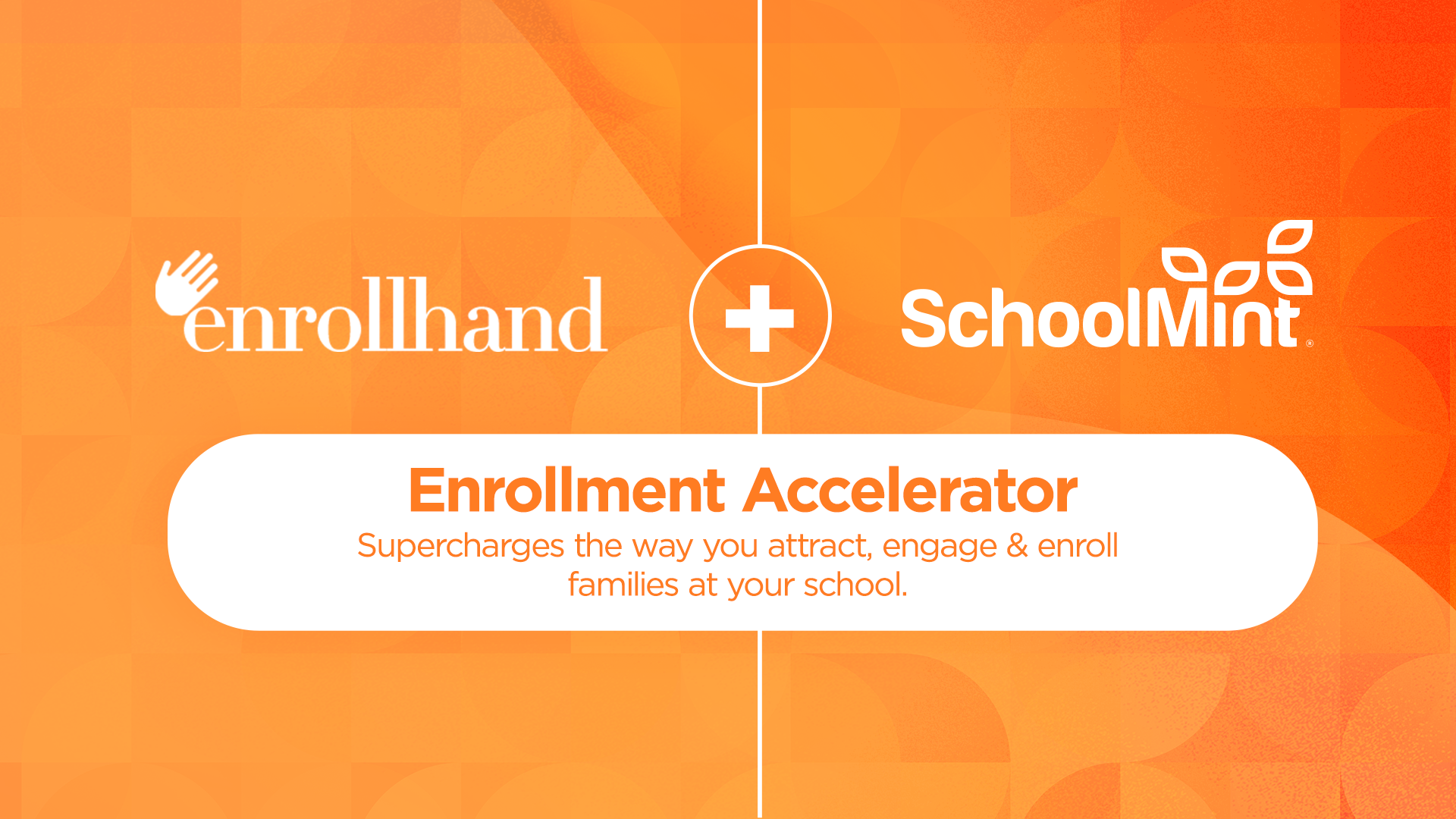 enrollhand

+

SchoolMint®

Enrollment Accelerator

Supercharges the way you attract, engage & enroll families at your school.